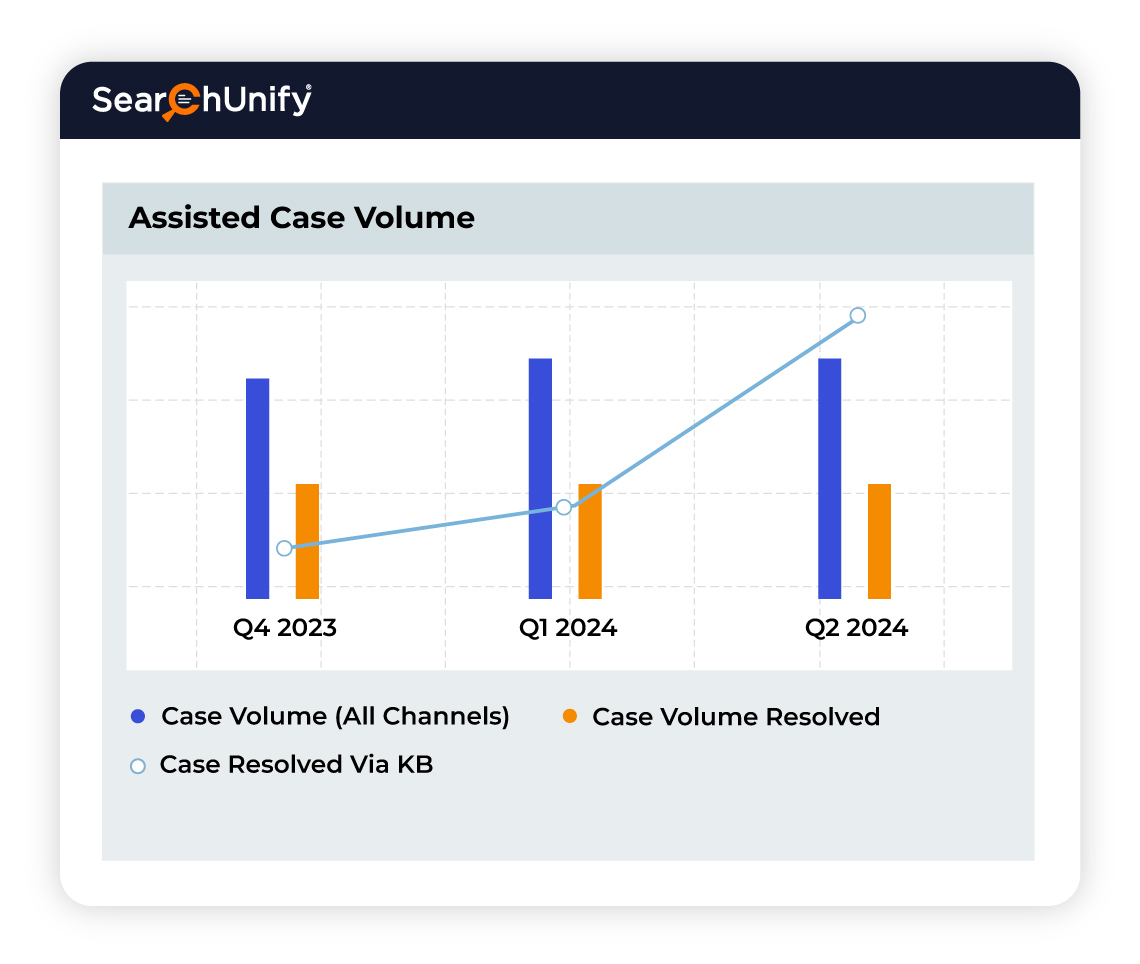 SearchUnify

Assisted Case Volume

Q4 2023
Q1 2024
Q2 2024

Case Volume (All Channels)
Case Volume Resolved
Case Resolved Via KB